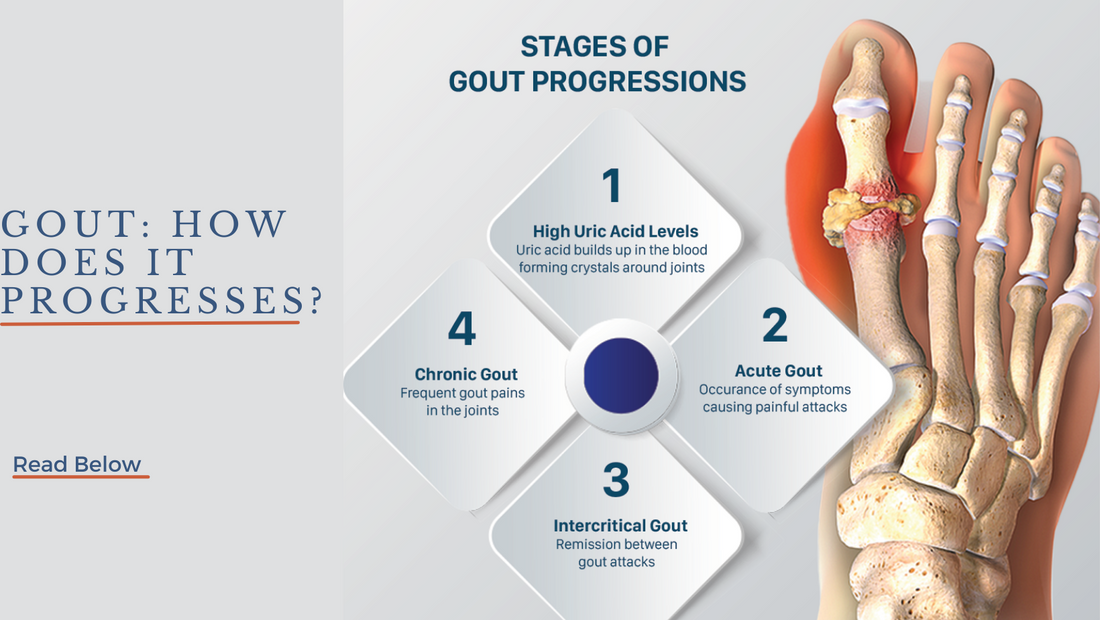 GOUT: HOW DOES IT PROGRESSES?

Read Below

STAGES OF GOUT PROGRESSIONS

1
High Uric Acid Levels
Uric acid builds up in the blood forming crystals around joints

2
Acute Gout
Occurance of symptoms causing painful attacks

3
Intercritical Gout
Remission between gout attacks

4
Chronic Gout
Frequent gout pains in the joints